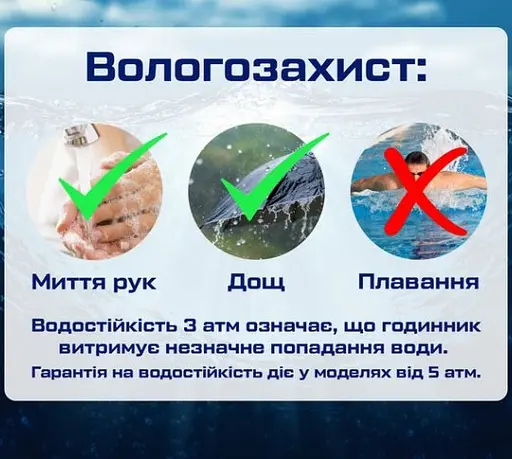 Вологозахист:

Миття рук

Дощ

Плавання

Водостійкість 3 атм означає, що годинник витримує незначне попадання води.

Гарантія на водостійкість діє у моделях від 5 атм.